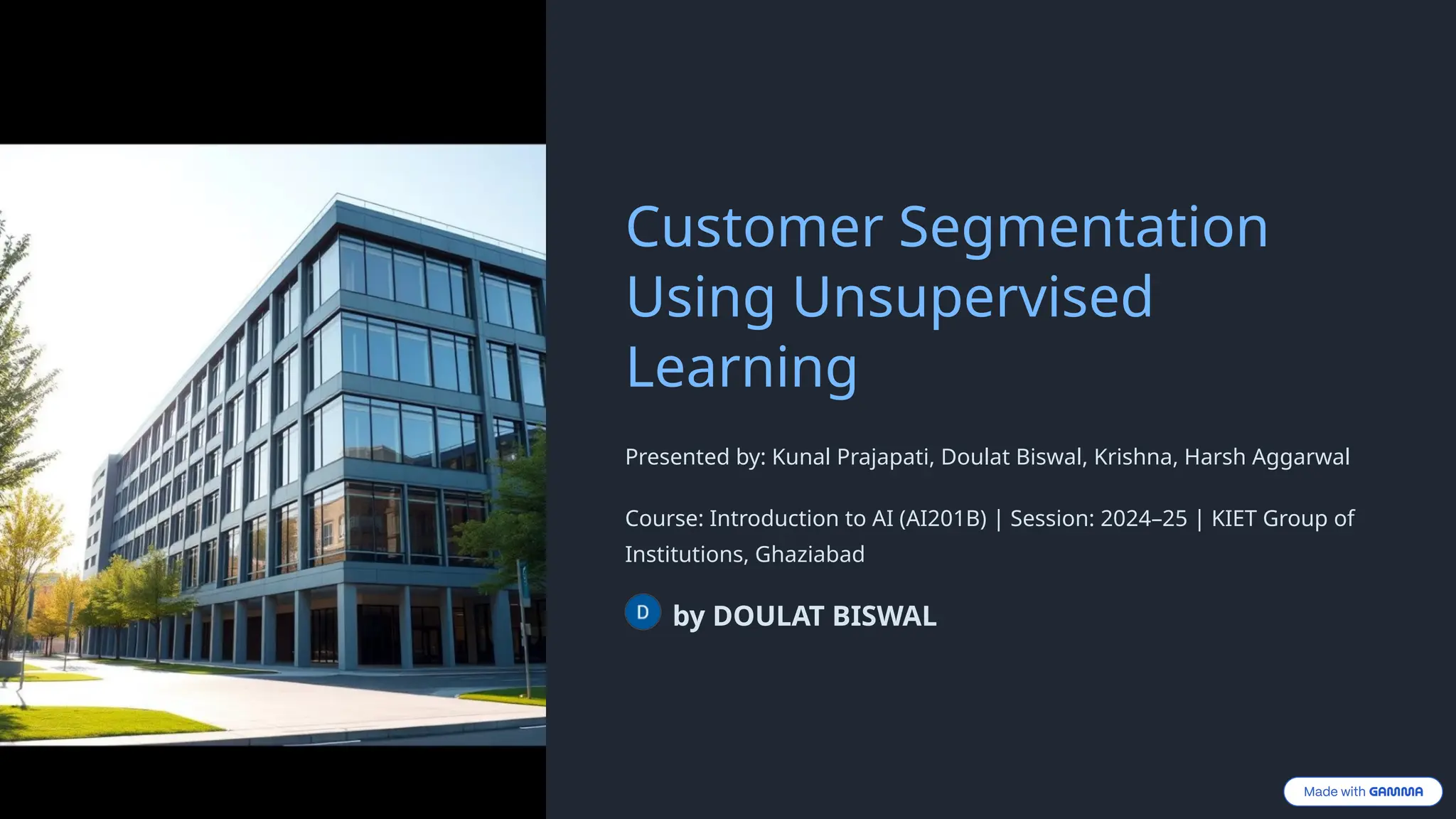 Customer Segmentation Using Unsupervised Learning

Presented by: Kunal Prajapati, Doulat Biswal, Krishna, Harsh Aggarwal

Course: Introduction to AI (AI201B) | Session: 2024–25 | KIET Group of Institutions, Ghaziabad

D by DOULAT BISWAL

Made with GAMMA